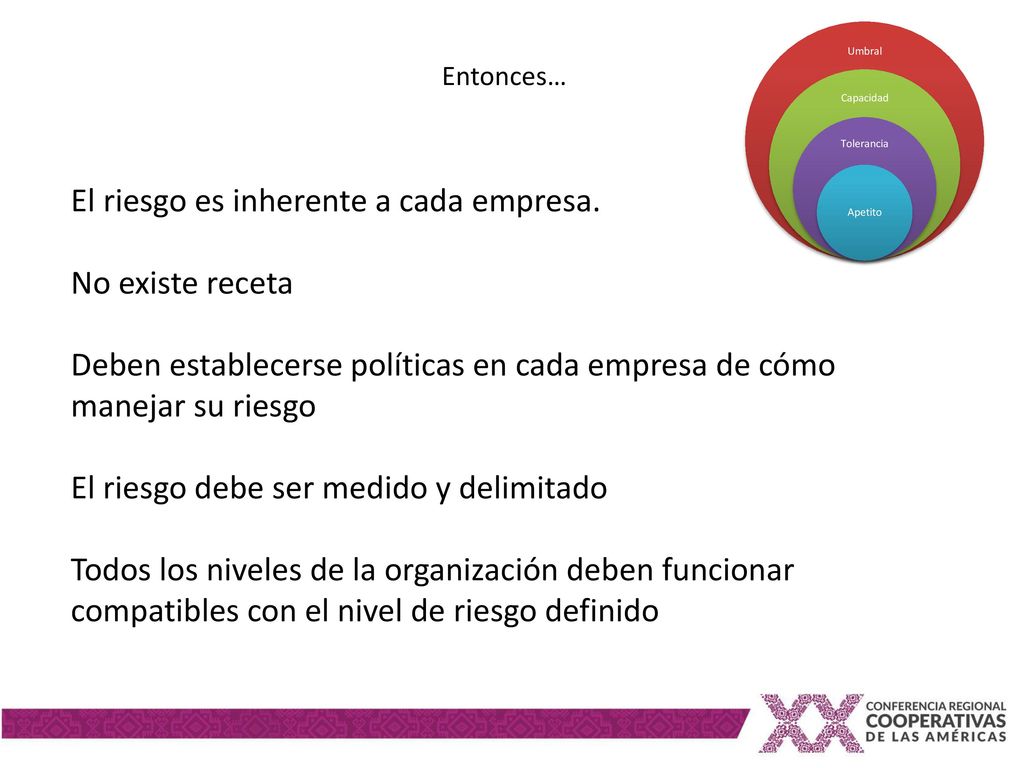 Entonces…

Umbral

Capacidad

Tolerancia

Apetito

El riesgo es inherente a cada empresa.

No existe receta

Deben establecerse políticas en cada empresa de cómo manejar su riesgo

El riesgo debe ser medido y delimitado

Todos los niveles de la organización deben funcionar compatibles con el nivel de riesgo definido

XX CONFERENCIA REGIONAL COOPERATIVAS DE LAS AMÉRICAS